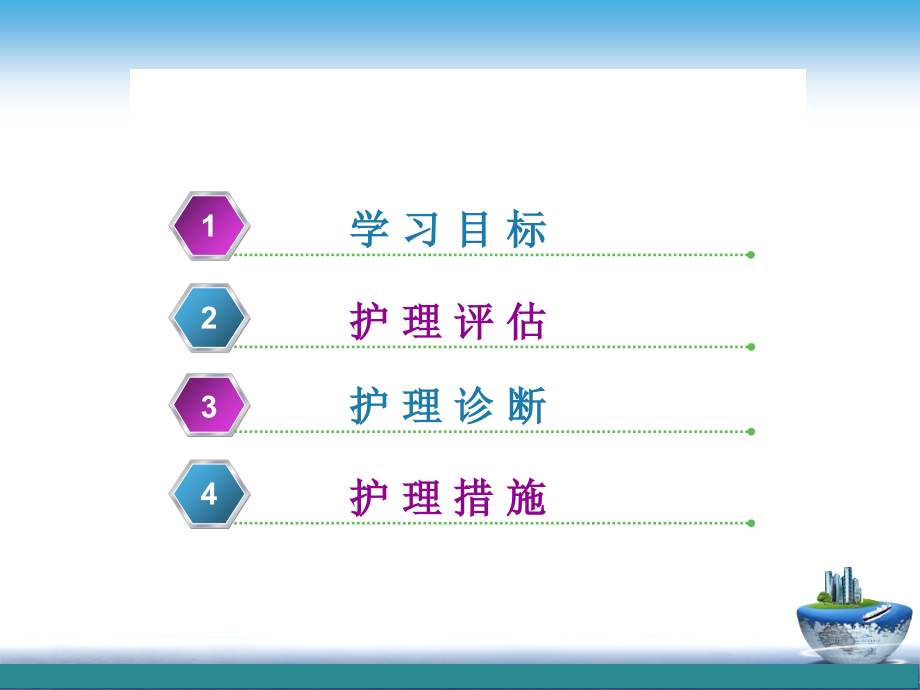 1 学习目标

2 护理评估

3 护理诊断

4 护理措施